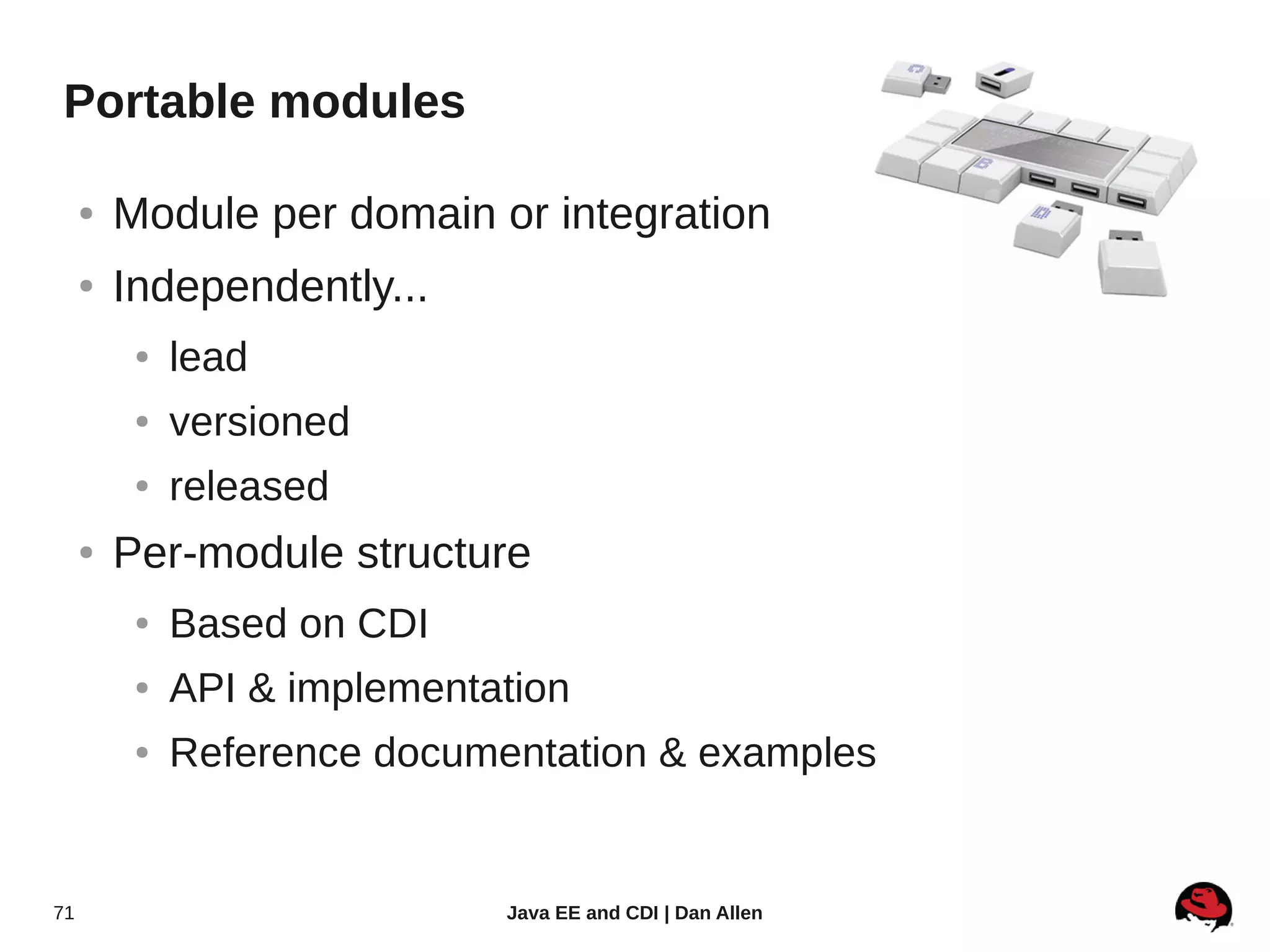 Portable modules

- Module per domain or integration
- Independently...
  - lead
  - versioned
  - released
- Per-module structure
  - Based on CDI
  - API & implementation
  - Reference documentation & examples

71

Java EE and CDI | Dan Allen